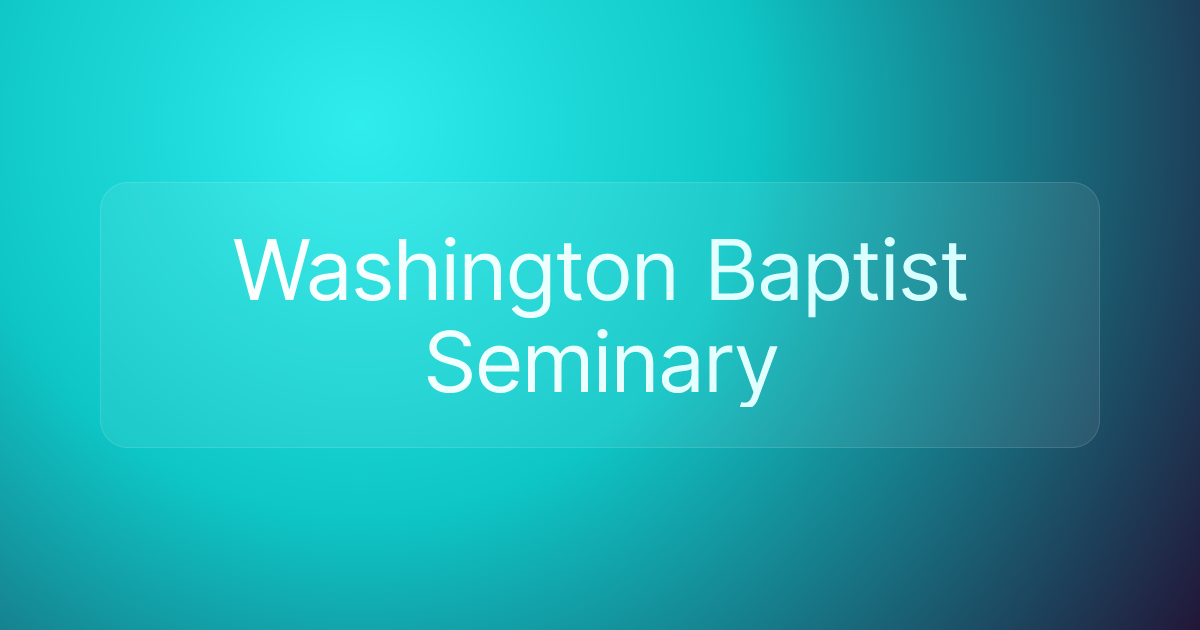 Washington Baptist Seminary